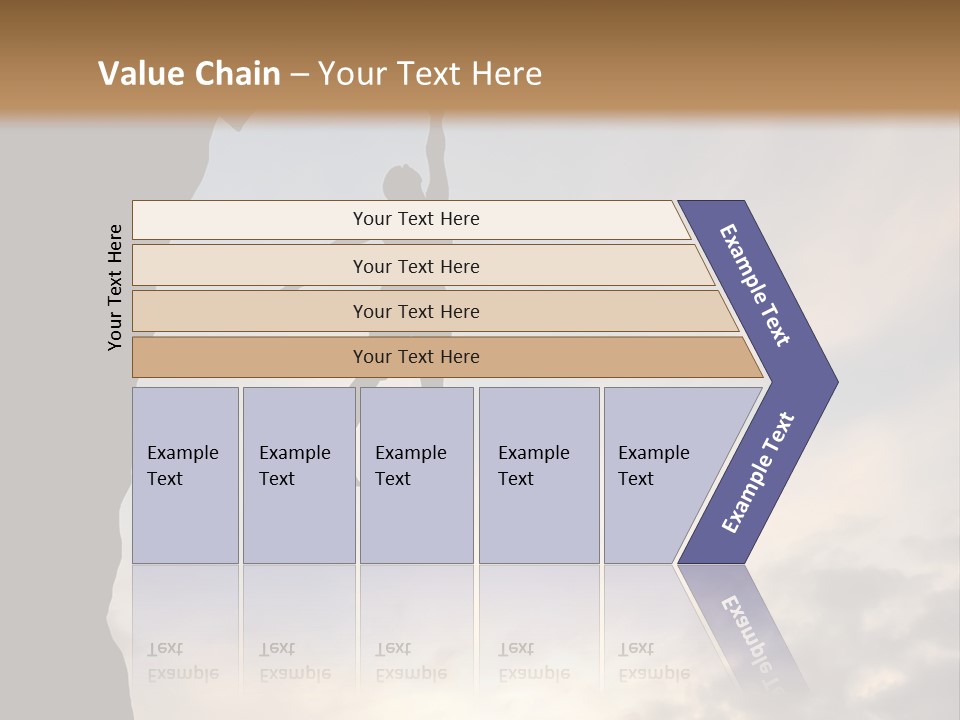 Value Chain – Your Text Here

Your Text Here

Your Text Here

Your Text Here

Your Text Here

Your Text Here

Example Text

Example Text

Example Text

Example Text

Example Text

Example Text

Example Text